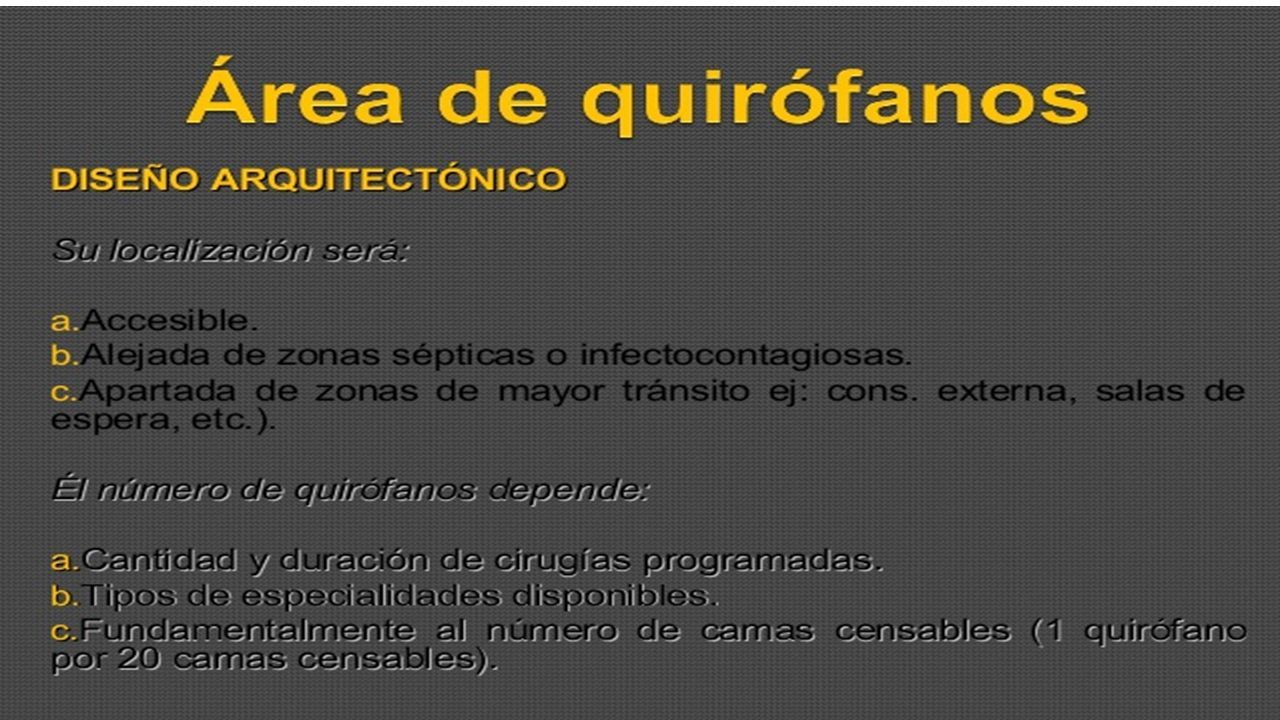 Área de quirófanos

DISEÑO ARQUITECTÓNICO

Su localización será:

a.Accesible.
b.Alejada de zonas sépticas o infectocontagiosas.
c.Apartada de zonas de mayor tránsito ej: cons. externa, salas de espera, etc.).

Él número de quirófanos depende:

a.Cantidad y duración de cirugías programadas.
b.Tipos de especialidades disponibles.
c.Fundamentalmente al número de camas censables (1 quirófano por 20 camas censables).